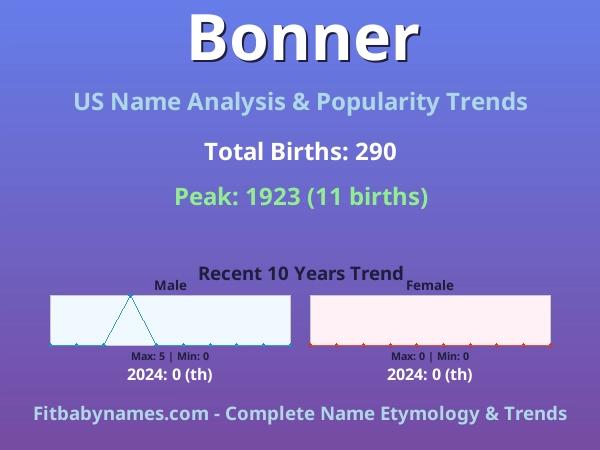 Bonner

US Name Analysis & Popularity Trends

Total Births: 290

Peak: 1923 (11 births)

Recent 10 Years Trend

Male

Max: 5 | Min: 0

2024: 0 (th)

Female

Max: 0 | Min: 0

2024: 0 (th)

Fitbabynames.com - Complete Name Etymology & Trends